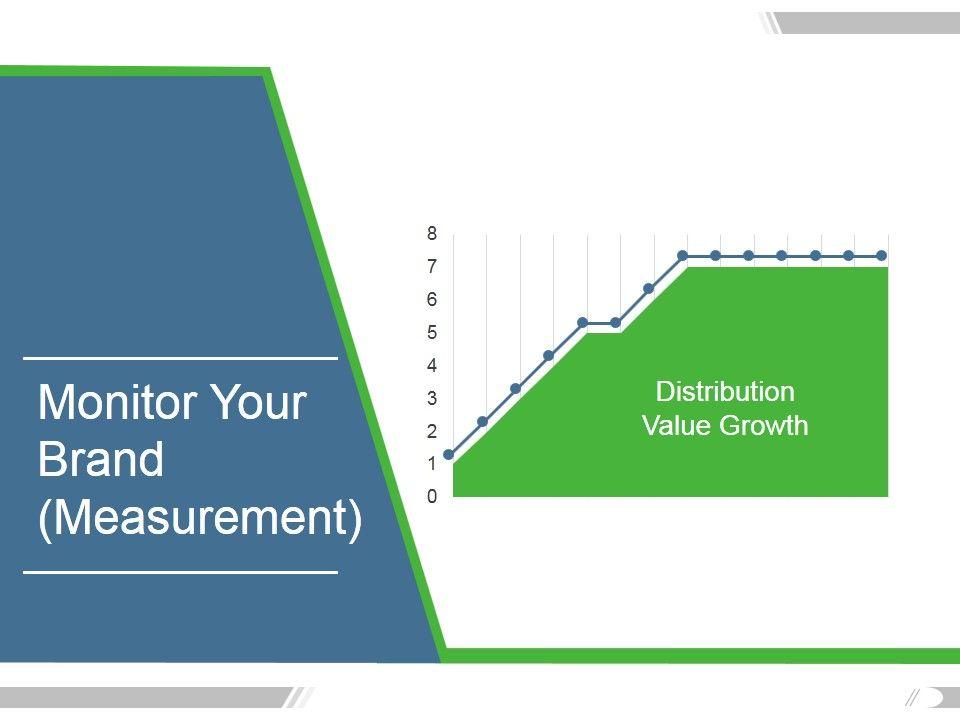 Monitor Your Brand (Measurement)

8
7
6
5
4
3
2
1
0

Distribution Value Growth